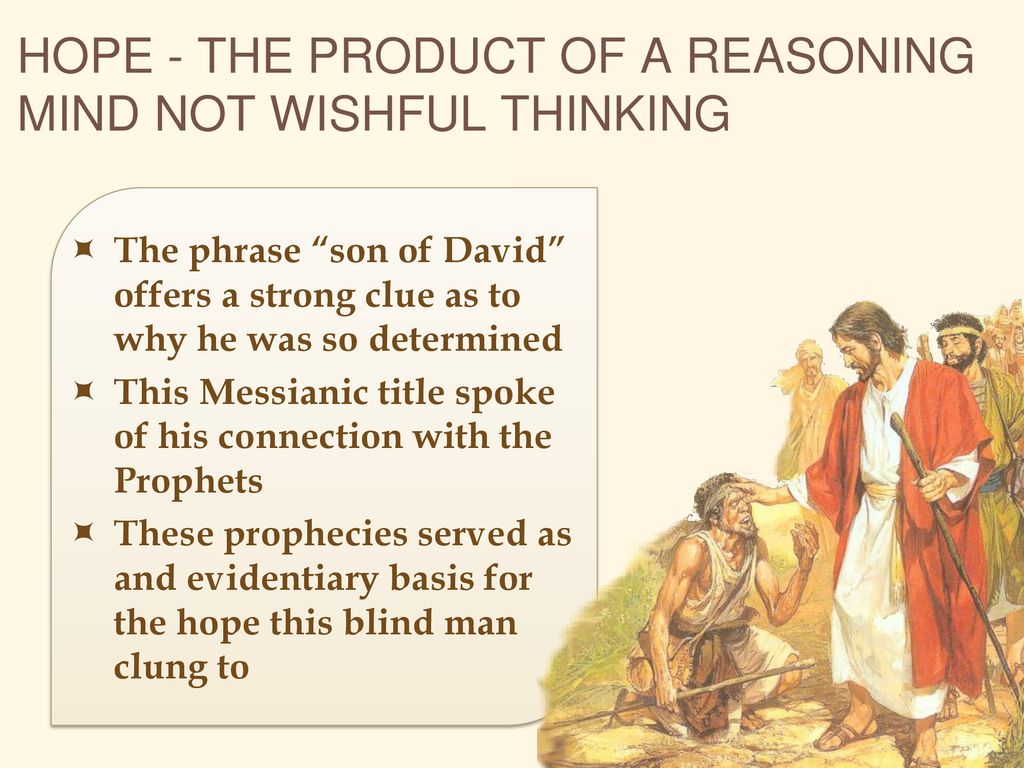 HOPE - THE PRODUCT OF A REASONING MIND NOT WISHFUL THINKING

The phrase “son of David” offers a strong clue as to why he was so determined

This Messianic title spoke of his connection with the Prophets

These prophecies served as and evidentiary basis for the hope this blind man clung to